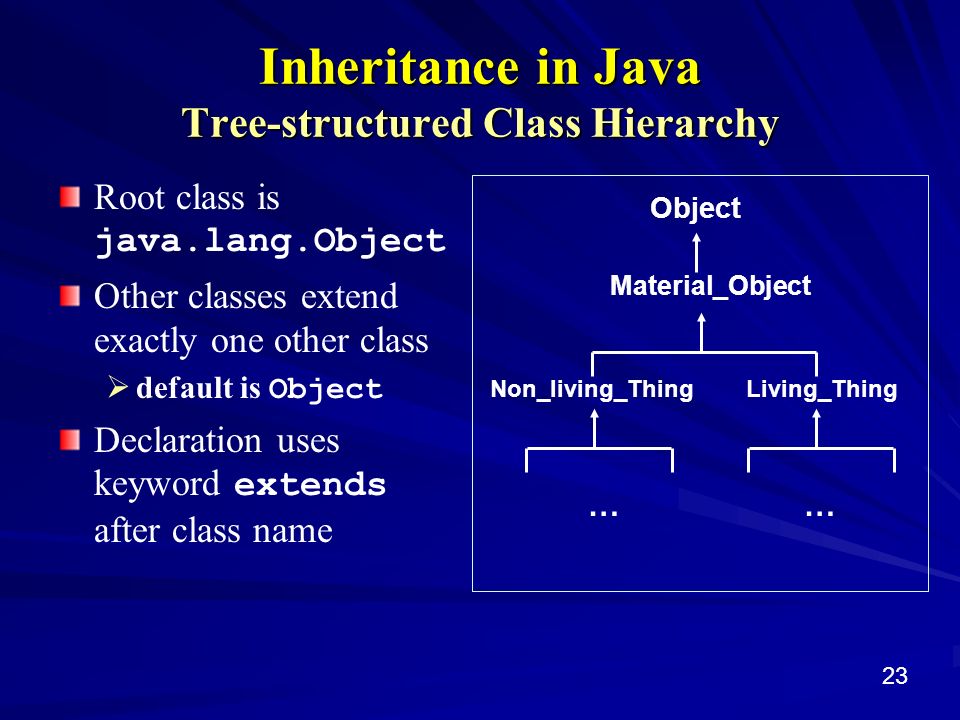 Inheritance in Java
Tree-structured Class Hierarchy

Root class is java.lang.Object

Other classes extend exactly one other class

default is Object

Declaration uses keyword extends after class name

Object

Material_Object

Non_living_Thing

Living_Thing

…

…

23